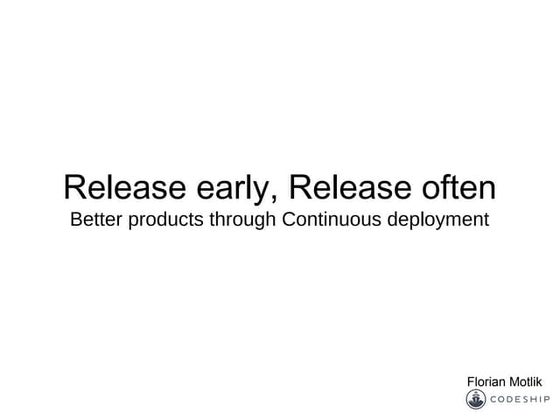 Release early, Release often
Better products through Continuous deployment

Florian Motlik
CODESHIP